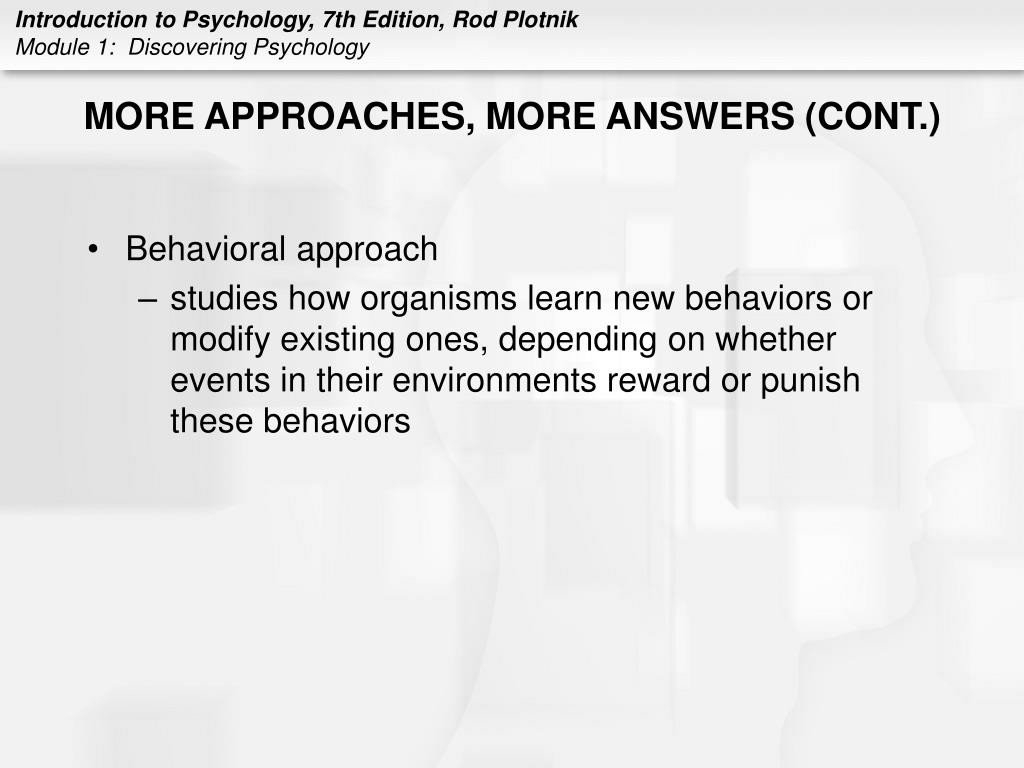 Introduction to Psychology, 7th Edition, Rod Plotnik
Module 1: Discovering Psychology

MORE APPROACHES, MORE ANSWERS (CONT.)

• Behavioral approach
– studies how organisms learn new behaviors or modify existing ones, depending on whether events in their environments reward or punish these behaviors